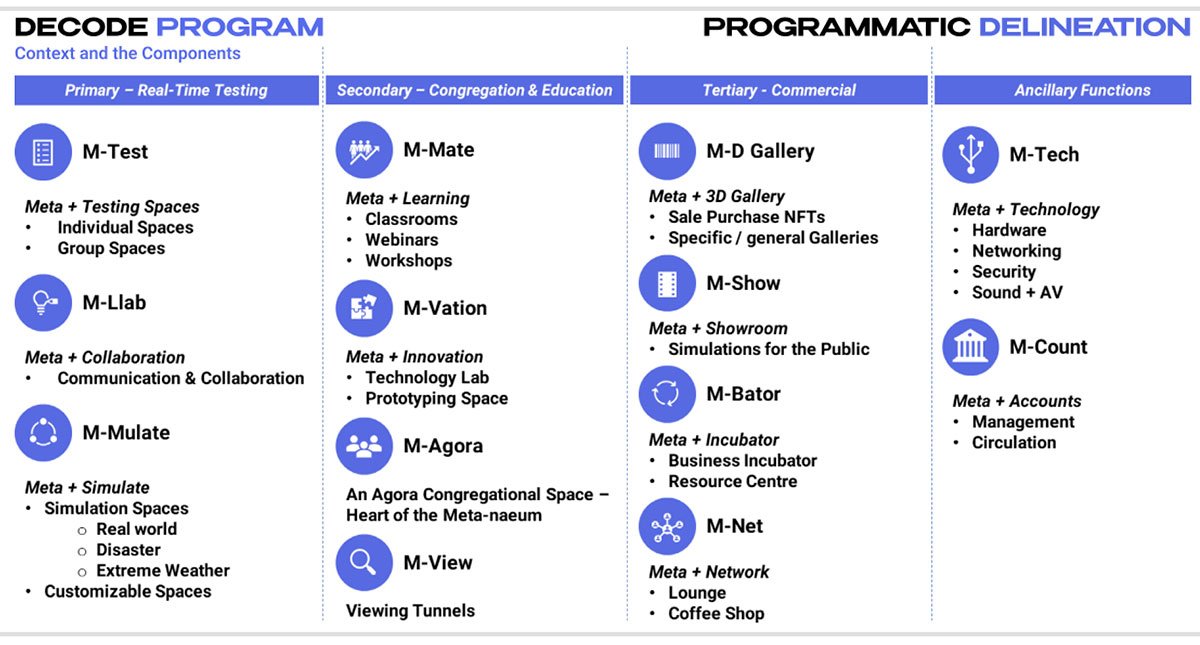 DECODE PROGRAM
Context and the Components

PROGRAMMATIC DELINEATION

Primary – Real-Time Testing

M-Test

Meta + Testing Spaces
• Individual Spaces
• Group Spaces

M-Llab

Meta + Collaboration
• Communication & Collaboration

M-Mulate

Meta + Simulate
• Simulation Spaces
 ○ Real world
 ○ Disaster
 ○ Extreme Weather
• Customizable Spaces

Secondary – Congregation & Education

M-Mate

Meta + Learning
• Classrooms
• Webinars
• Workshops

M-Vation

Meta + Innovation
• Technology Lab
• Prototyping Space

M-Agora

An Agora Congregational Space – Heart of the Meta-naeum

M-View

Viewing Tunnels

Tertiary - Commercial

M-D Gallery

Meta + 3D Gallery
• Sale Purchase NFTs
• Specific / general Galleries

M-Show

Meta + Showroom
• Simulations for the Public

M-Bator

Meta + Incubator
• Business Incubator
• Resource Centre

M-Net

Meta + Network
• Lounge
• Coffee Shop

Ancillary Functions

M-Tech

Meta + Technology
• Hardware
• Networking
• Security
• Sound + AV

M-Count

Meta + Accounts
• Management
• Circulation